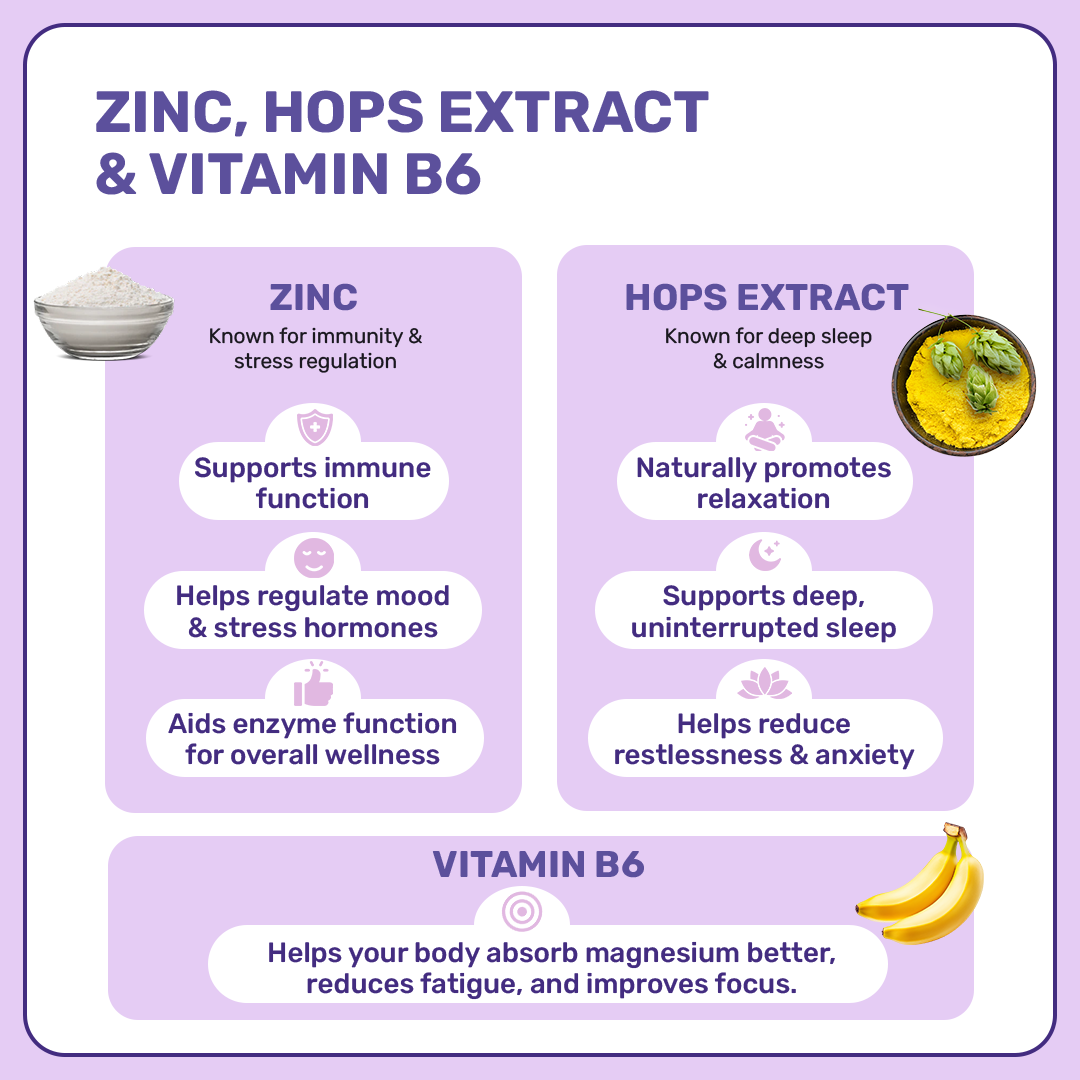 ZINC, HOPS EXTRACT & VITAMIN B6

ZINC
Known for immunity & stress regulation

Supports immune function

Helps regulate mood & stress hormones

Aids enzyme function for overall wellness

HOPS EXTRACT
Known for deep sleep & calmness

Naturally promotes relaxation

Supports deep, uninterrupted sleep

Helps reduce restlessness & anxiety

VITAMIN B6

Helps your body absorb magnesium better, reduces fatigue, and improves focus.